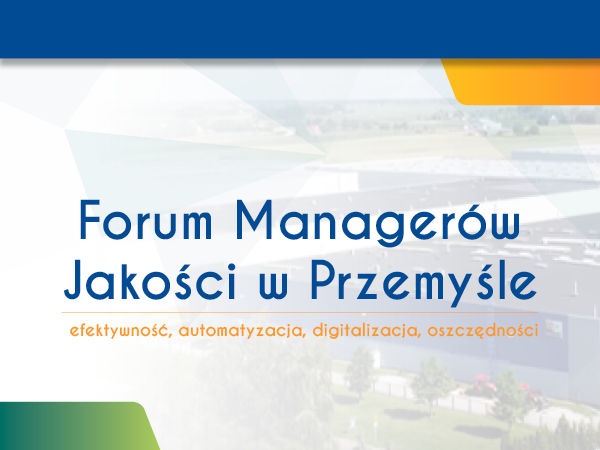 Forum Managerów Jakości w Przemyśle

efektywność, automatyzacja, digitalizacja, oszczędności